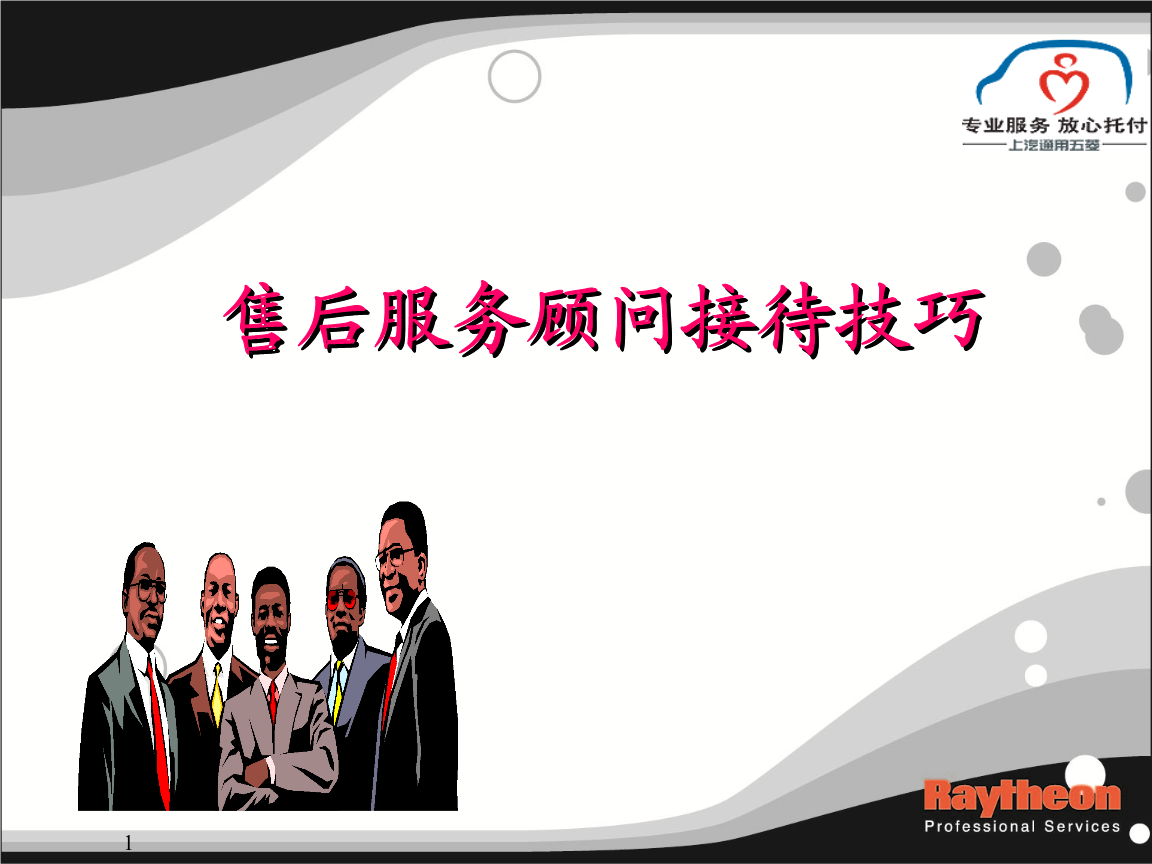 专业服务 放心托付
上汽通用五菱

售后服务顾问接待技巧

Raytheon
Professional Services

1